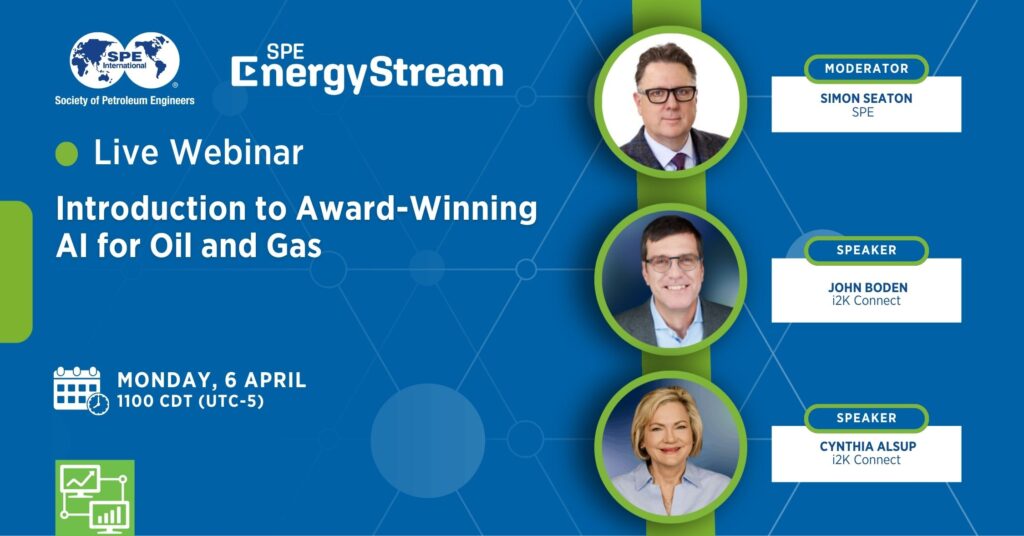 SPE International
Society of Petroleum Engineers

SPE EnergyStream

Live Webinar

Introduction to Award-Winning AI for Oil and Gas

MONDAY, 6 APRIL
1100 CDT (UTC-5)

MODERATOR
SIMON SEATON
SPE

SPEAKER
JOHN BODEN
i2K Connect

SPEAKER
CYNTHIA ALSUP
i2K Connect